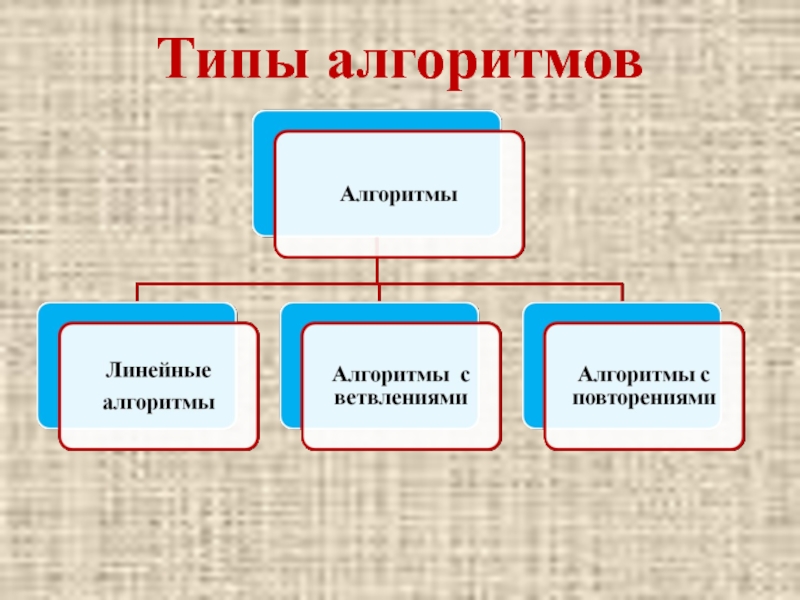 Типы алгоритмов

Алгоритмы

Линейные алгоритмы

Алгоритмы с ветвлениями

Алгоритмы с повторениями